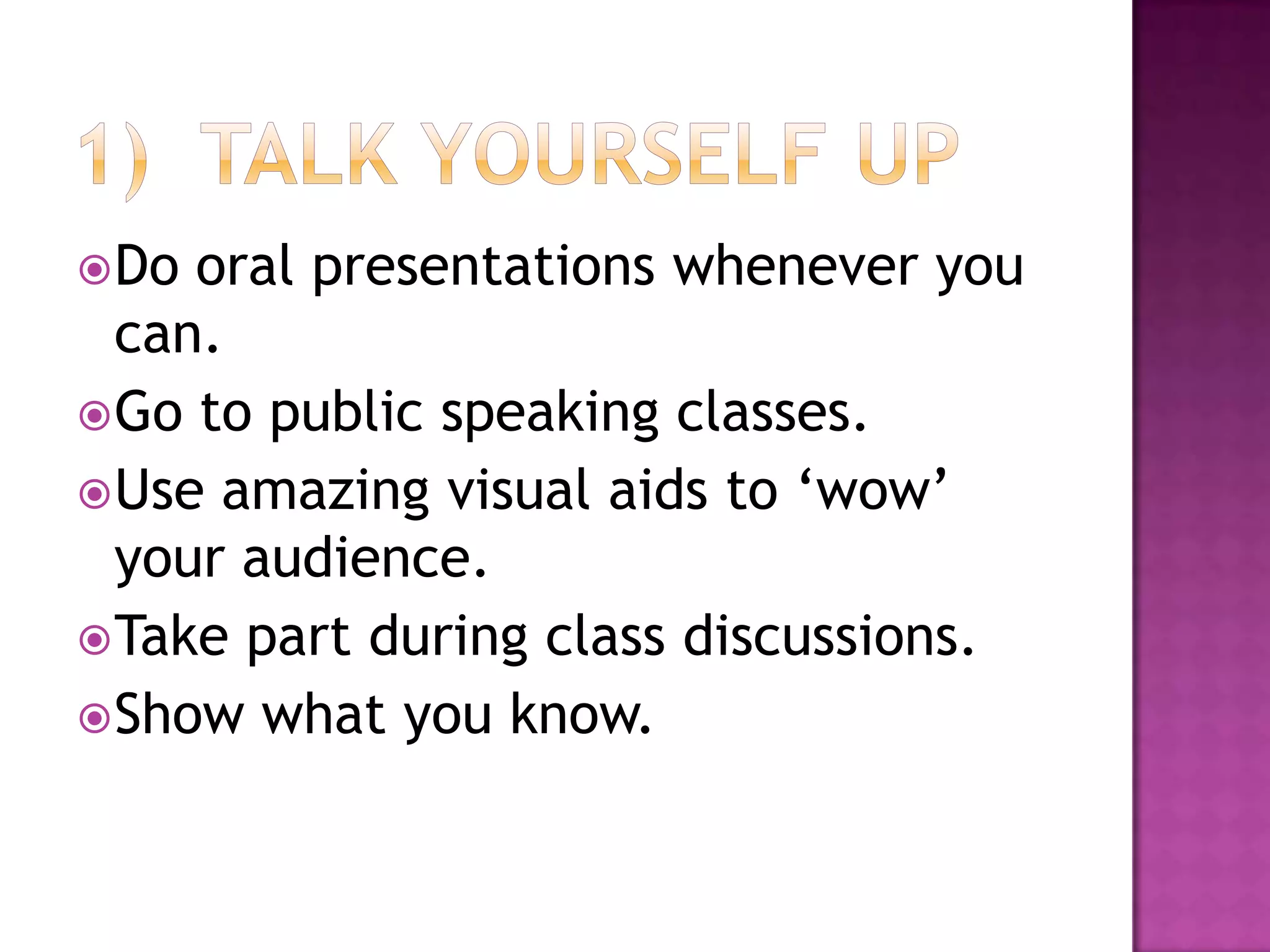 1) TALK YOURSELF UP

Do oral presentations whenever you can.

Go to public speaking classes.

Use amazing visual aids to ‘wow’ your audience.

Take part during class discussions.

Show what you know.